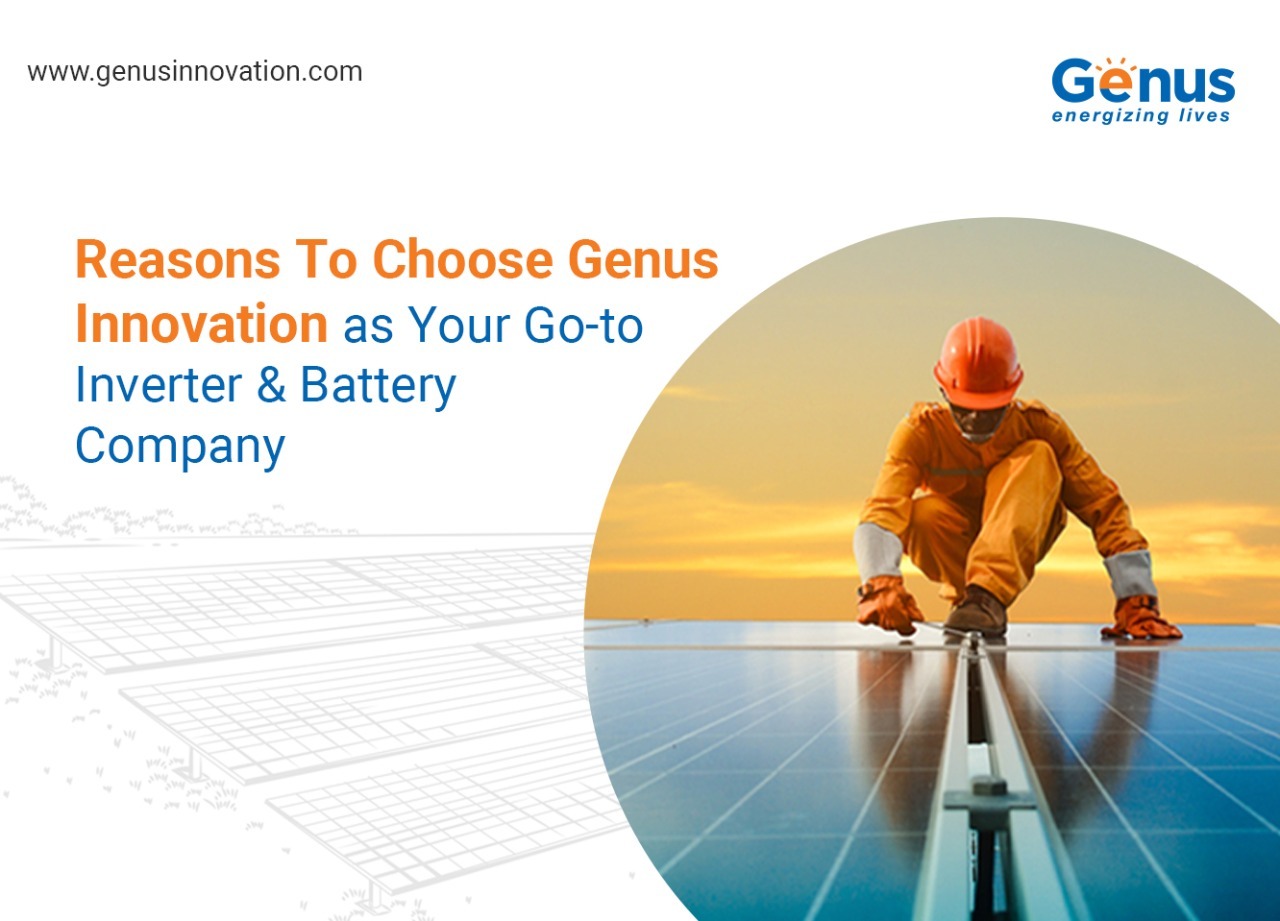 www.genusinnovation.com

Genus
energizing lives

Reasons To Choose Genus Innovation as Your Go-to Inverter & Battery Company